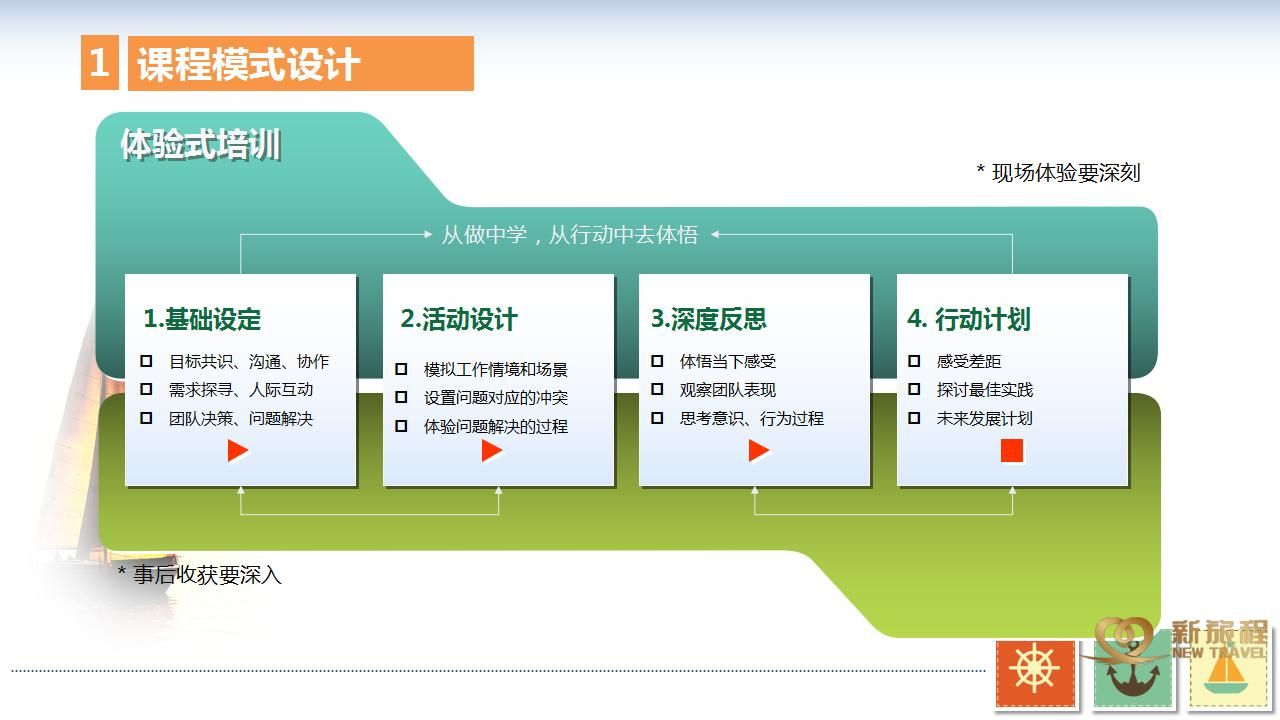 1 课程模式设计

体验式培训

* 现场体验要深刻

从做中学，从行动中去体悟

1.基础设定
目标共识、沟通、协作
需求探寻、人际互动
团队决策、问题解决

2.活动设计
模拟工作情境和场景
设置问题对应的冲突
体验问题解决的过程

3.深度反思
体悟当下感受
观察团队表现
思考意识、行为过程

4. 行动计划
感受差距
探讨最佳实践
未来发展计划

* 事后收获要深入

新旅程
NEW TRAVEL